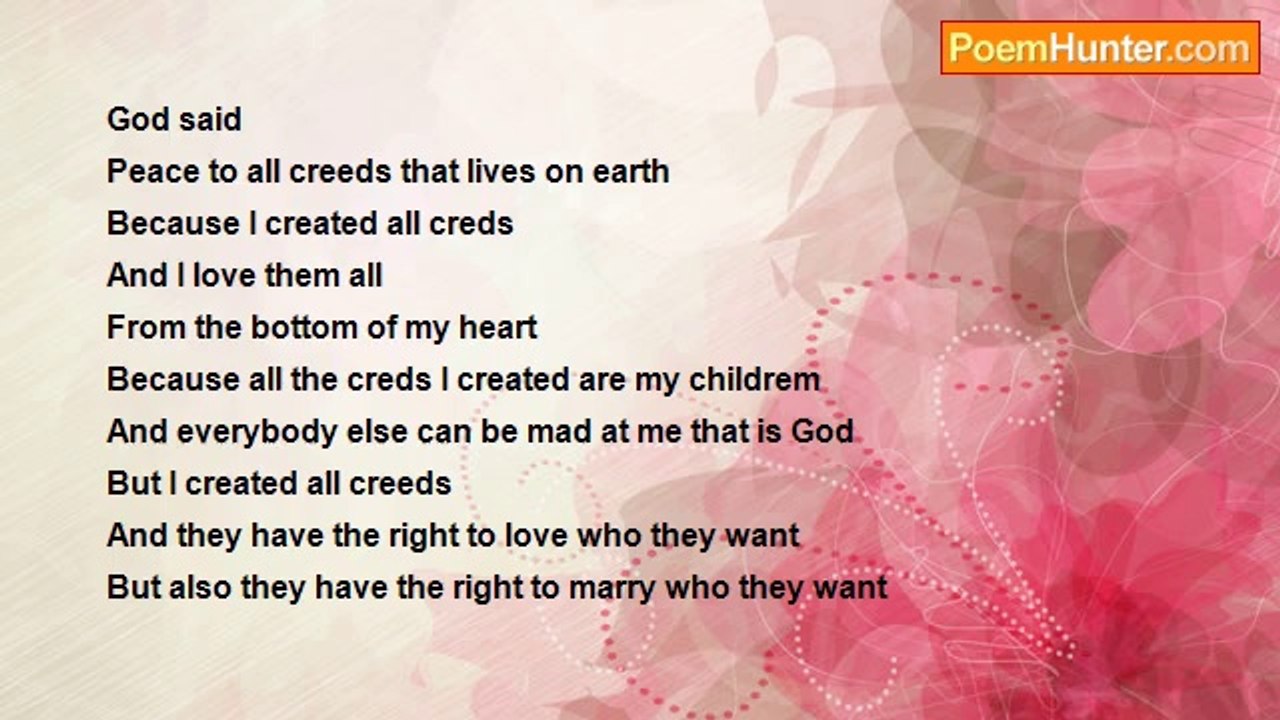 PoemHunter.com

God said
Peace to all creeds that lives on earth
Because I created all creds
And I love them all
From the bottom of my heart
Because all the creds I created are my childrem
And everybody else can be mad at me that is God
But I created all creeds
And they have the right to love who they want
But also they have the right to marry who they want